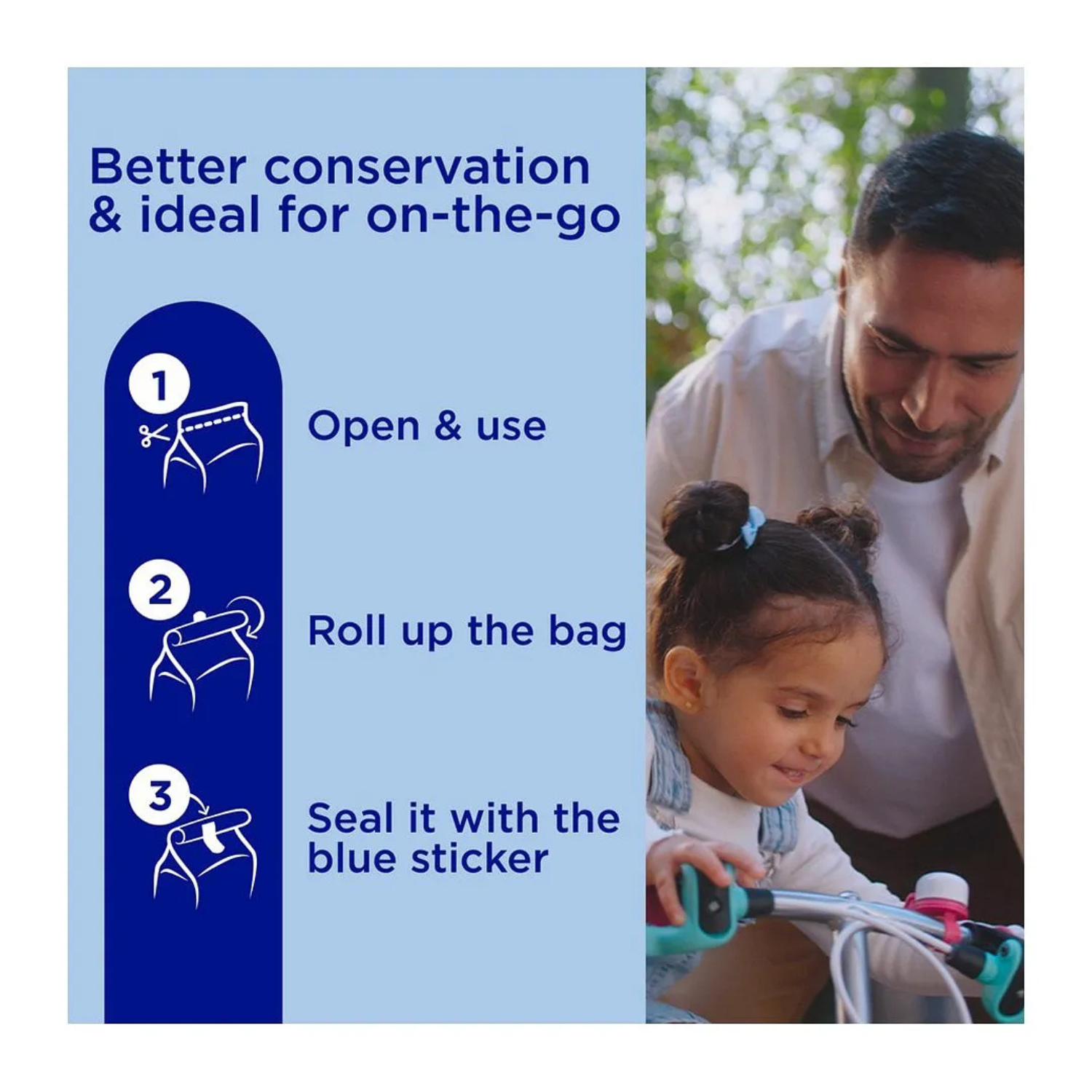 Better conservation & ideal for on-the-go

1

Open & use

2

Roll up the bag

3

Seal it with the blue sticker